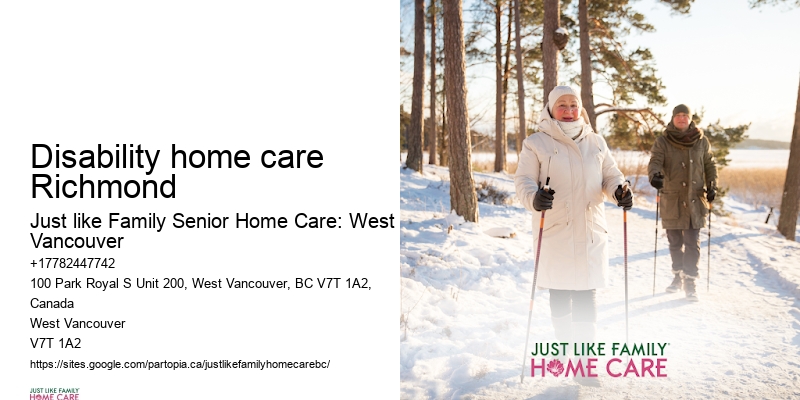 Disability home care Richmond

Just like Family Senior Home Care: West Vancouver

+17782447742
100 Park Royal S Unit 200, West Vancouver, BC V7T 1A2, Canada
West Vancouver
V7T 1A2

https://sites.google.com/partopia.ca/justlikefamilyhomecarebc/

JUST LIKE FAMILY
HOME CARE

JUST LIKE FAMILY
HOME CARE